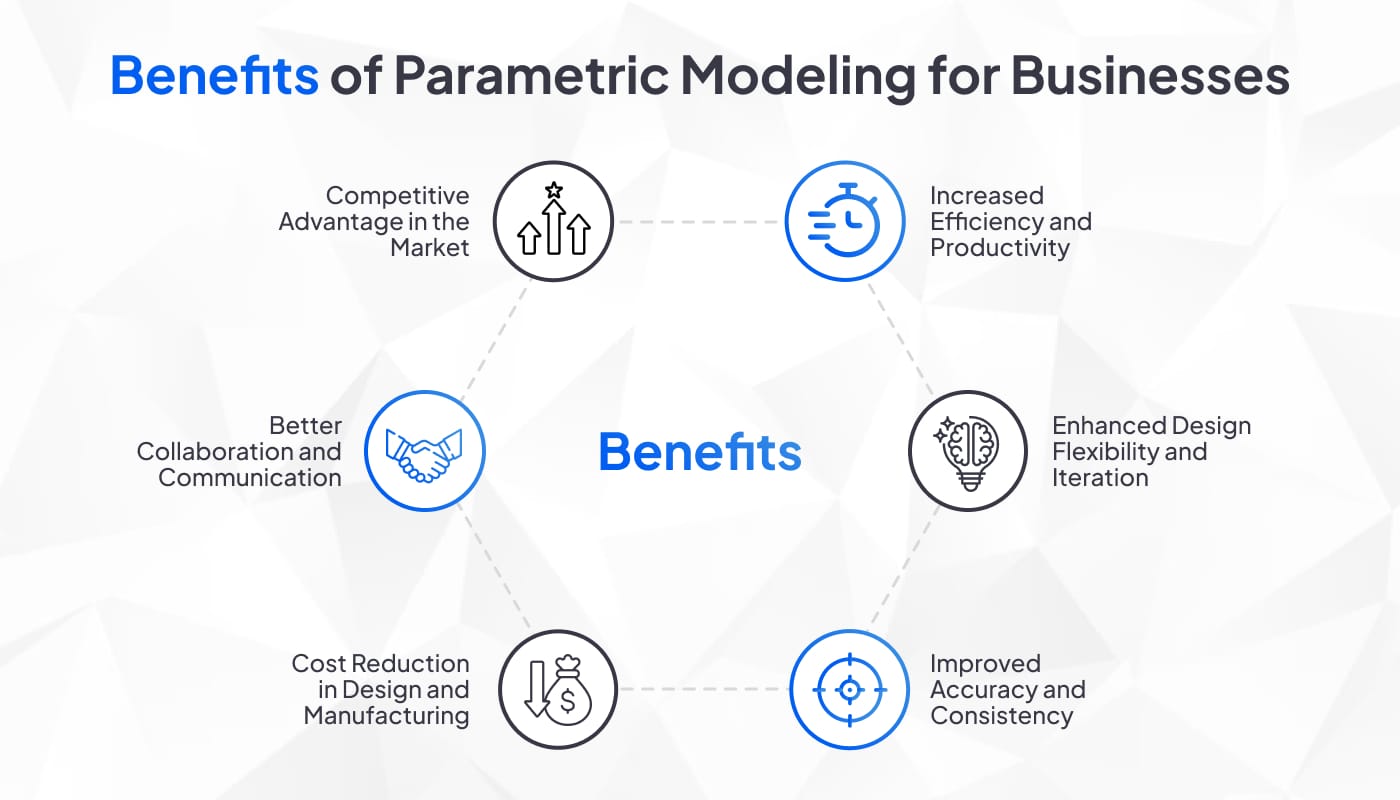 Benefits of Parametric Modeling for Businesses

Competitive Advantage in the Market

Increased Efficiency and Productivity

Better Collaboration and Communication

Benefits

Enhanced Design Flexibility and Iteration

Cost Reduction in Design and Manufacturing

Improved Accuracy and Consistency